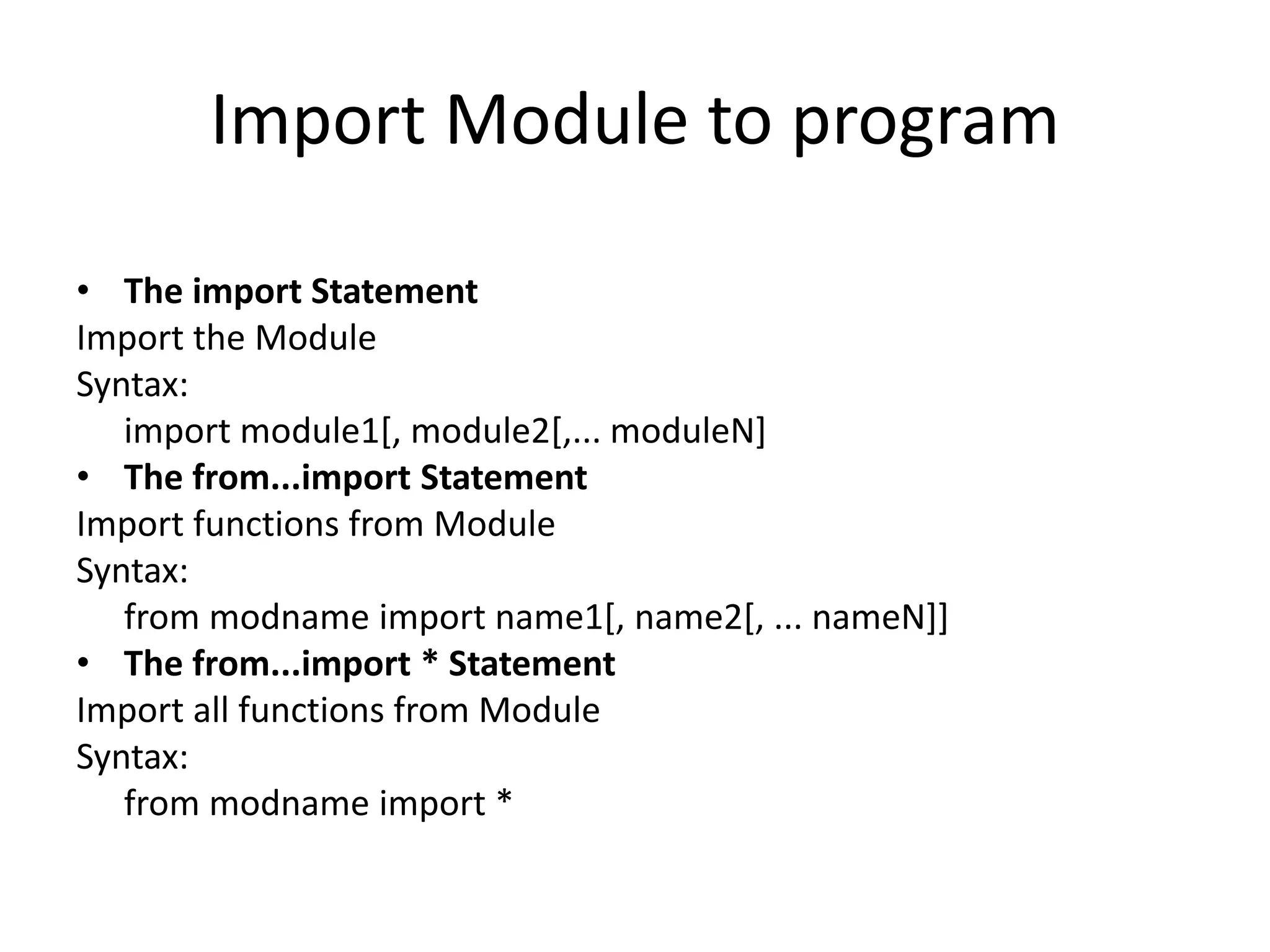 Import Module to program

• The import Statement
Import the Module
Syntax:
import module1[, module2[,... moduleN]
• The from...import Statement
Import functions from Module
Syntax:
from modname import name1[, name2[, ... nameN]]
• The from...import * Statement
Import all functions from Module
Syntax:
from modname import *